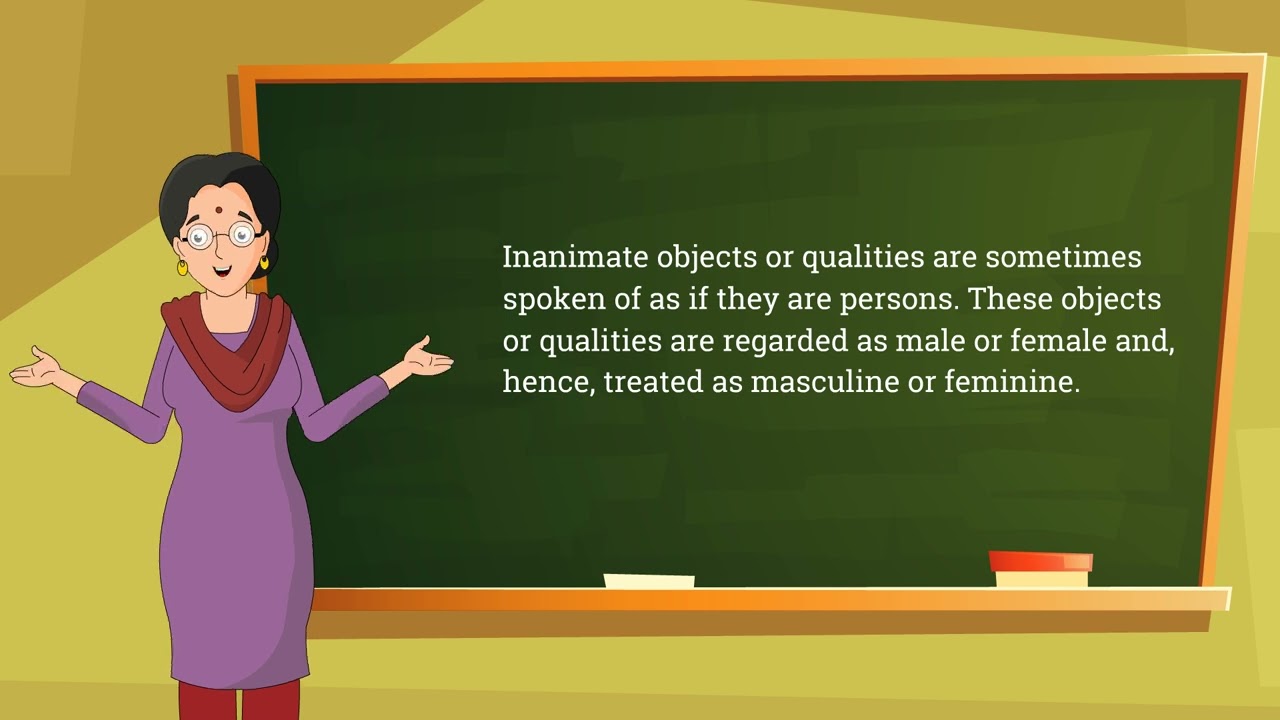 Inanimate objects or qualities are sometimes spoken of as if they are persons. These objects or qualities are regarded as male or female and, hence, treated as masculine or feminine.